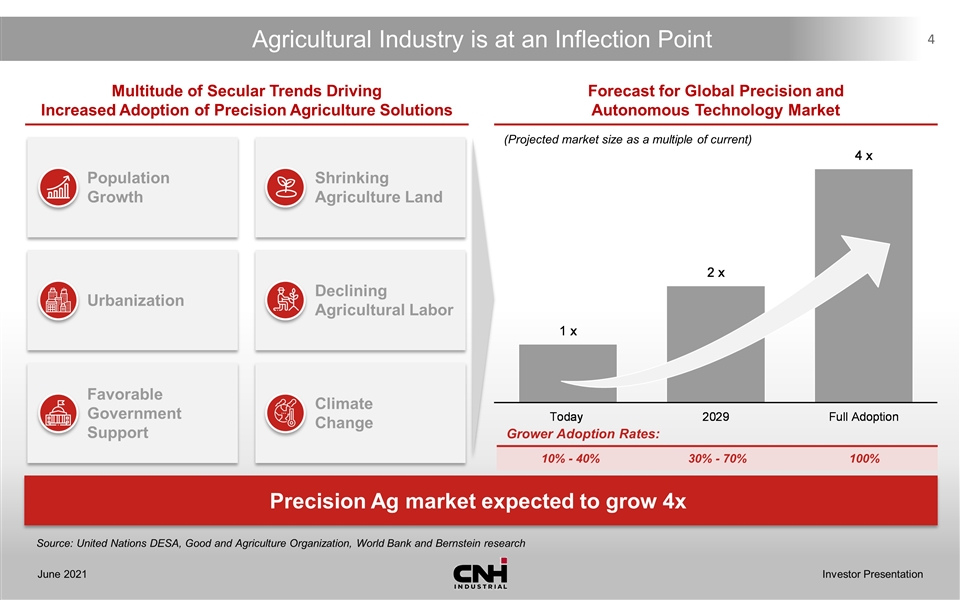 Agricultural Industry is at an Inflection Point

4

Multitude of Secular Trends Driving Increased Adoption of Precision Agriculture Solutions

Population Growth

Shrinking Agriculture Land

Urbanization

Declining Agricultural Labor

Favorable Government Support

Climate Change

Forecast for Global Precision and Autonomous Technology Market

(Projected market size as a multiple of current)

1 x

2 x

4 x

Today

2029

Full Adoption

Grower Adoption Rates:

10% - 40%

30% - 70%

100%

Precision Ag market expected to grow 4x

Source: United Nations DESA, Good and Agriculture Organization, World Bank and Bernstein research

June 2021

CNH INDUSTRIAL

Investor Presentation